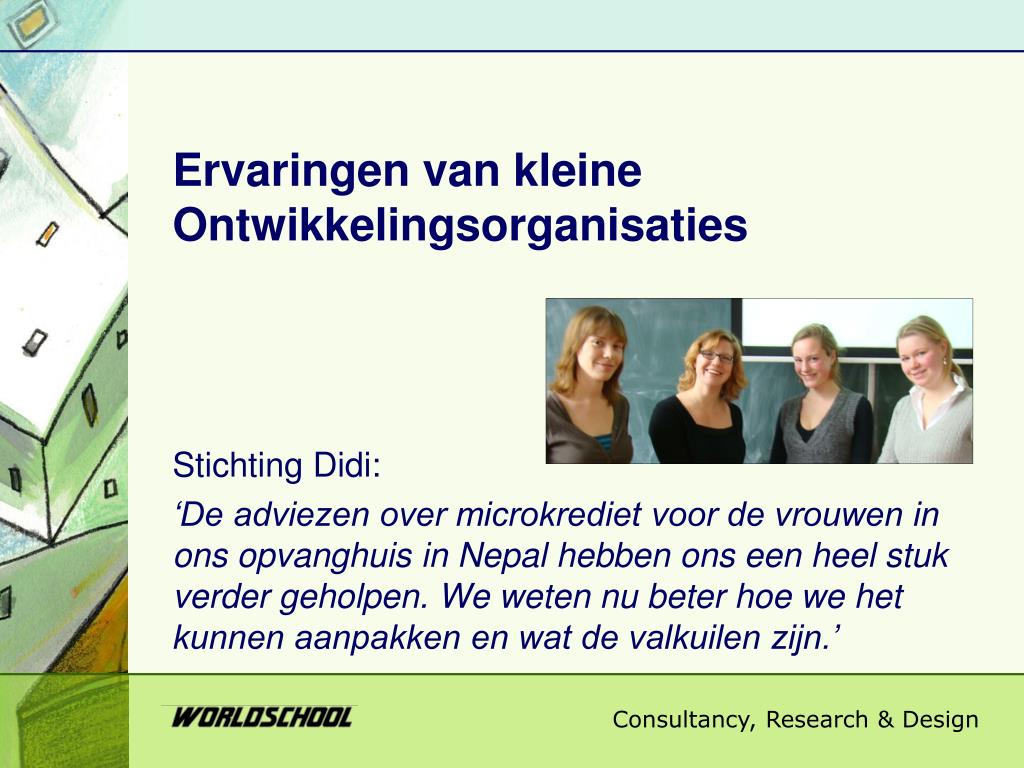 Ervaringen van kleine Ontwikkelingsorganisaties

Stichting Didi:

‘De adviezen over microkrediet voor de vrouwen in ons opvanghuis in Nepal hebben ons een heel stuk verder geholpen. We weten nu beter hoe we het kunnen aanpakken en wat de valkuilen zijn.’

WORLDSCHOOL

Consultancy, Research & Design